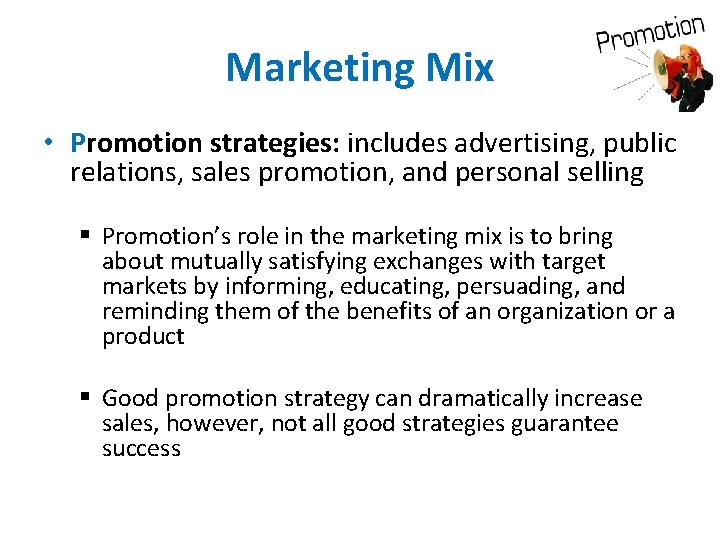 Marketing Mix

Promotion

• Promotion strategies: includes advertising, public relations, sales promotion, and personal selling

▪ Promotion's role in the marketing mix is to bring about mutually satisfying exchanges with target markets by informing, educating, persuading, and reminding them of the benefits of an organization or a product

▪ Good promotion strategy can dramatically increase sales, however, not all good strategies guarantee success